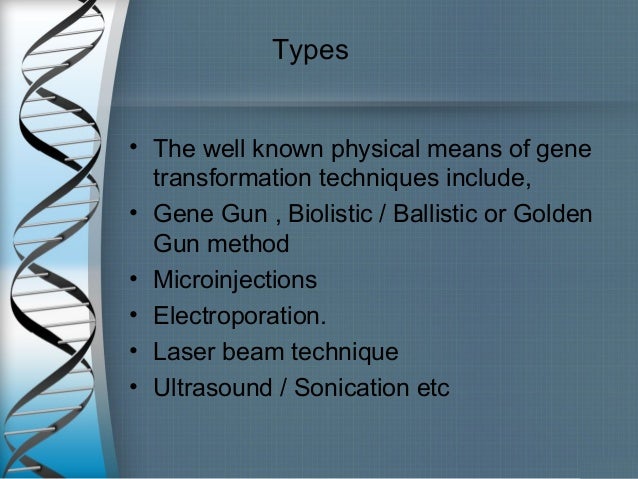 Types

• The well known physical means of gene transformation techniques include,
• Gene Gun , Biolistic / Ballistic or Golden Gun method
• Microinjections
• Electroporation.
• Laser beam technique
• Ultrasound / Sonication etc